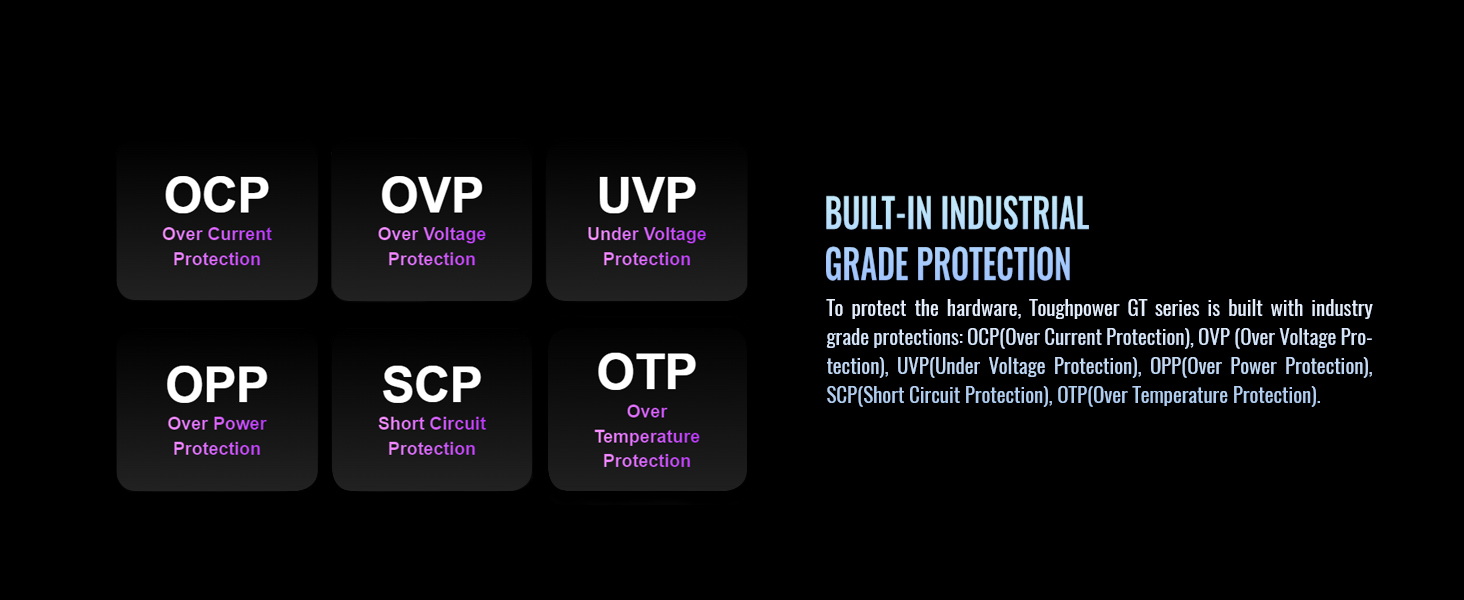 OCP
Over Current Protection

OVP
Over Voltage Protection

UVP
Under Voltage Protection

OPP
Over Power Protection

SCP
Short Circuit Protection

OTP
Over Temperature Protection

BUILT-IN INDUSTRIAL GRADE PROTECTION

To protect the hardware, Toughpower GT series is built with industry grade protections: OCP(Over Current Protection), OVP (Over Voltage Protection), UVP(Under Voltage Protection), OPP(Over Power Protection), SCP(Short Circuit Protection), OTP(Over Temperature Protection).